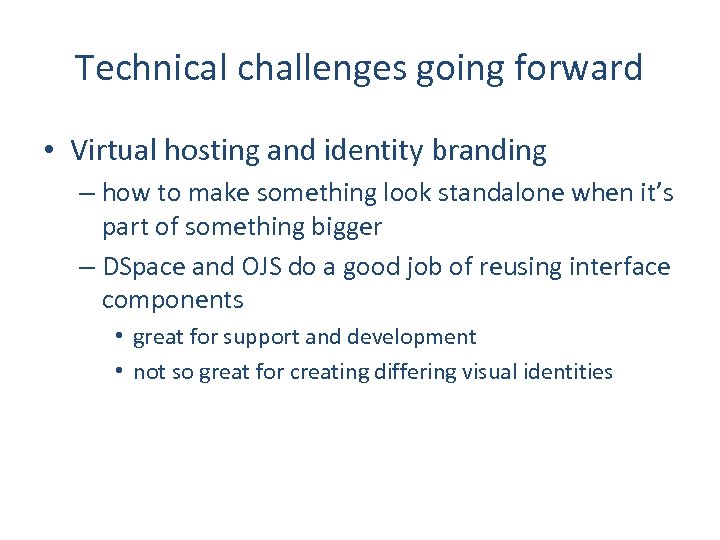 Technical challenges going forward

• Virtual hosting and identity branding
  – how to make something look standalone when it's part of something bigger
  – DSpace and OJS do a good job of reusing interface components
    • great for support and development
    • not so great for creating differing visual identities